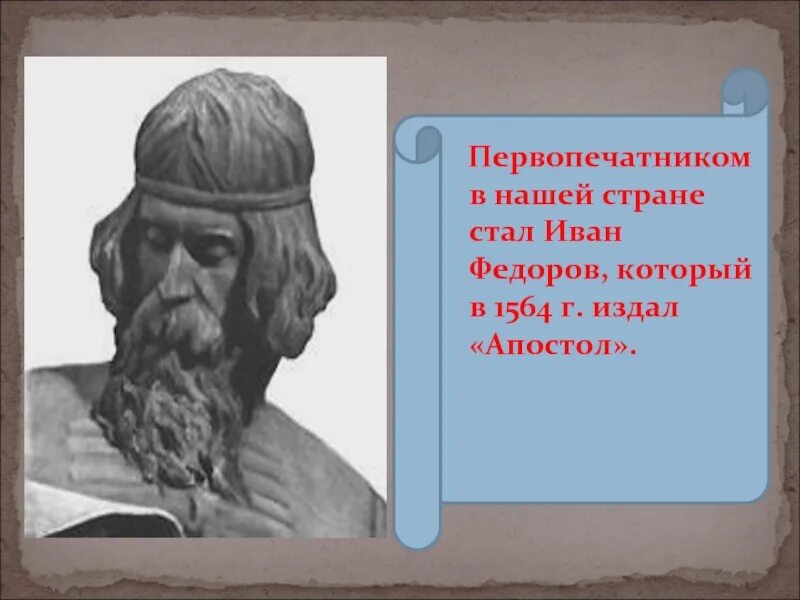 Первопечатником в нашей стране стал Иван Федоров, который в 1564 г. издал «Апостол».